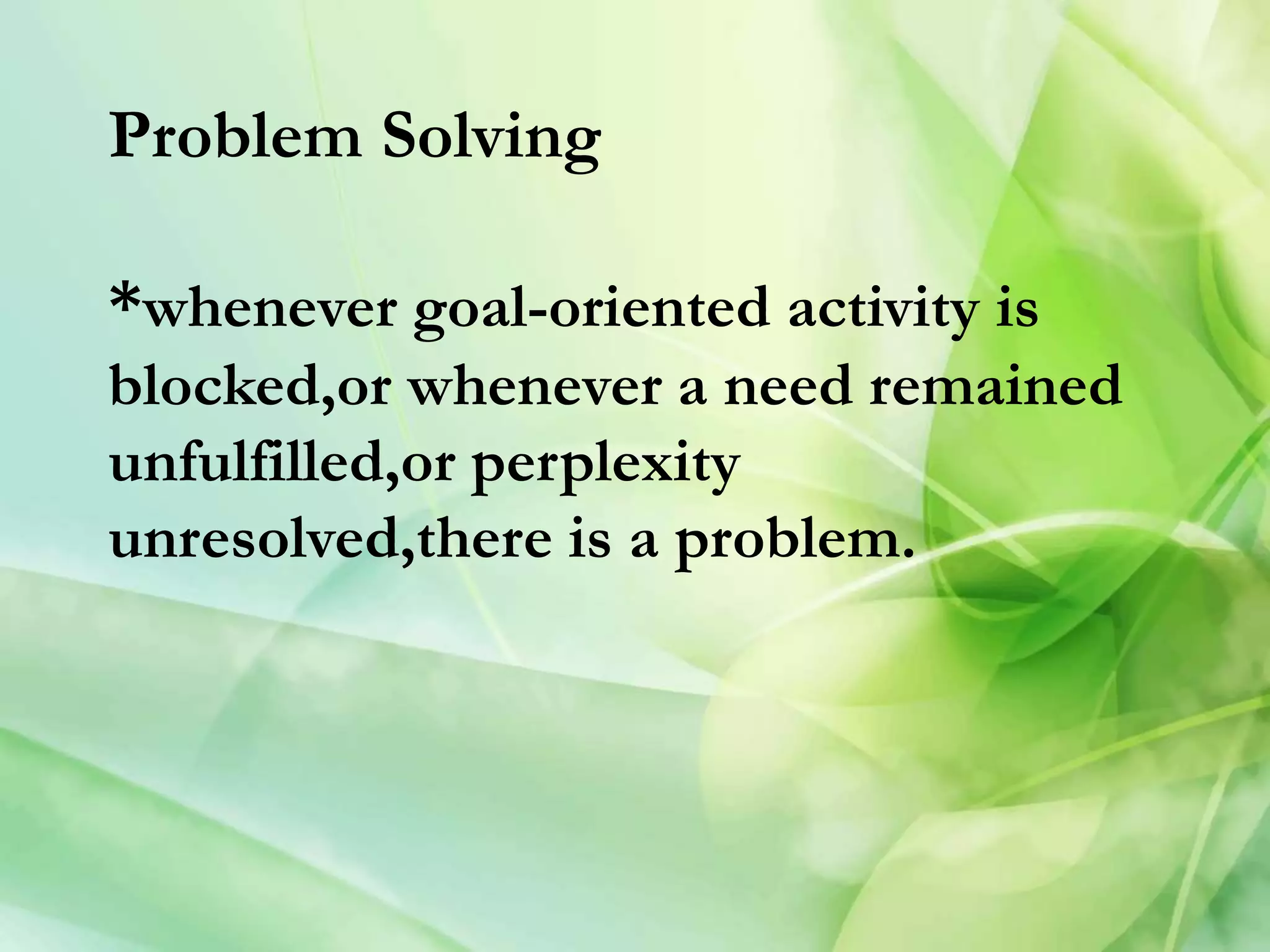 Problem Solving

*whenever goal-oriented activity is blocked,or whenever a need remained unfulfilled,or perplexity unresolved,there is a problem.